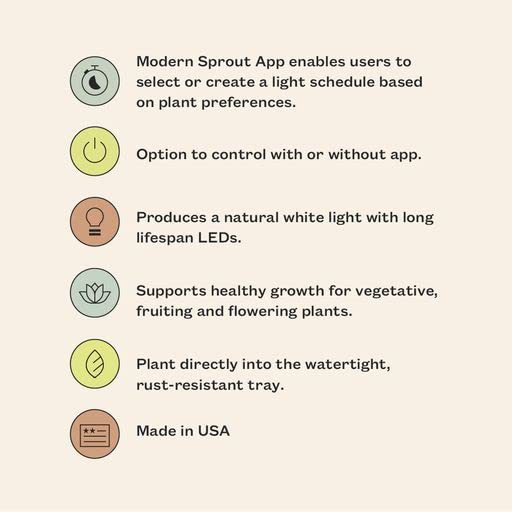 Modern Sprout App enables users to select or create a light schedule based on plant preferences.

Option to control with or without app.

Produces a natural white light with long lifespan LEDs.

Supports healthy growth for vegetative, fruiting and flowering plants.

Plant directly into the watertight, rust-resistant tray.

Made in USA